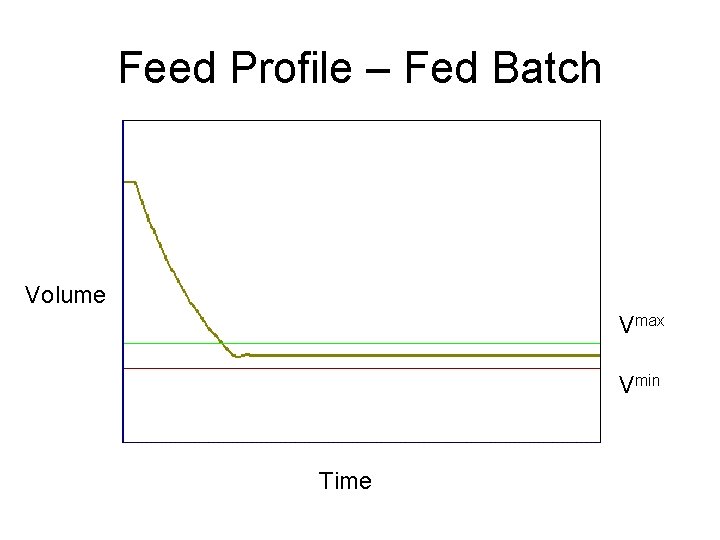 Feed Profile – Fed Batch

Volume

$V^{max}$

$V^{min}$

Time